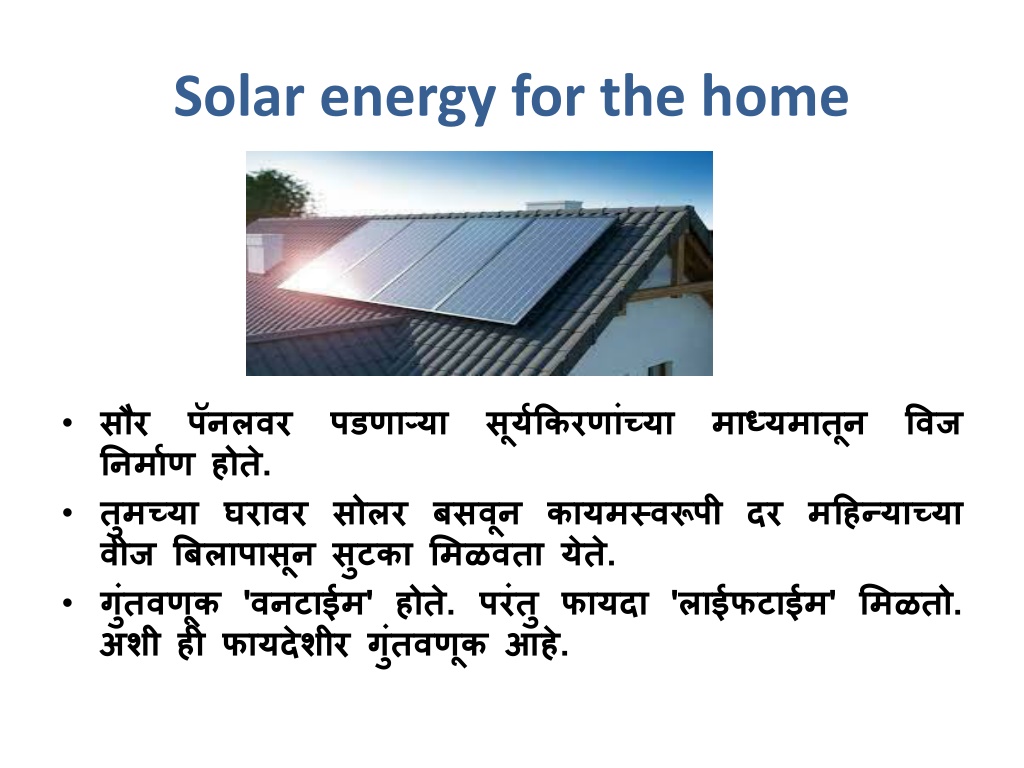 Solar energy for the home

• सौर पॅनलवर पडणाऱ्या सूर्यकिरणांच्या माध्यमातून विज निर्माण होते.
• तुमच्या घरावर सोलर बसवून कायमस्वरूपी दर महिन्याच्या वीज बिलापासून सुटका मिळवता येते.
• गुंतवणूक 'वनटाईम' होते. परंतु फायदा 'लाईफटाईम' मिळतो. अशी ही फायदेशीर गुंतवणूक आहे.